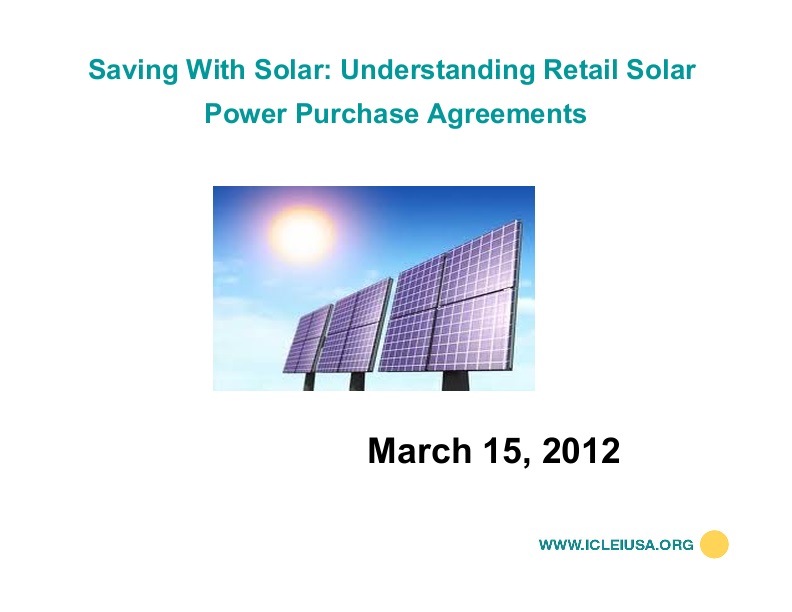 Saving With Solar: Understanding Retail Solar Power Purchase Agreements

March 15, 2012

WWW.ICLEIUSA.ORG